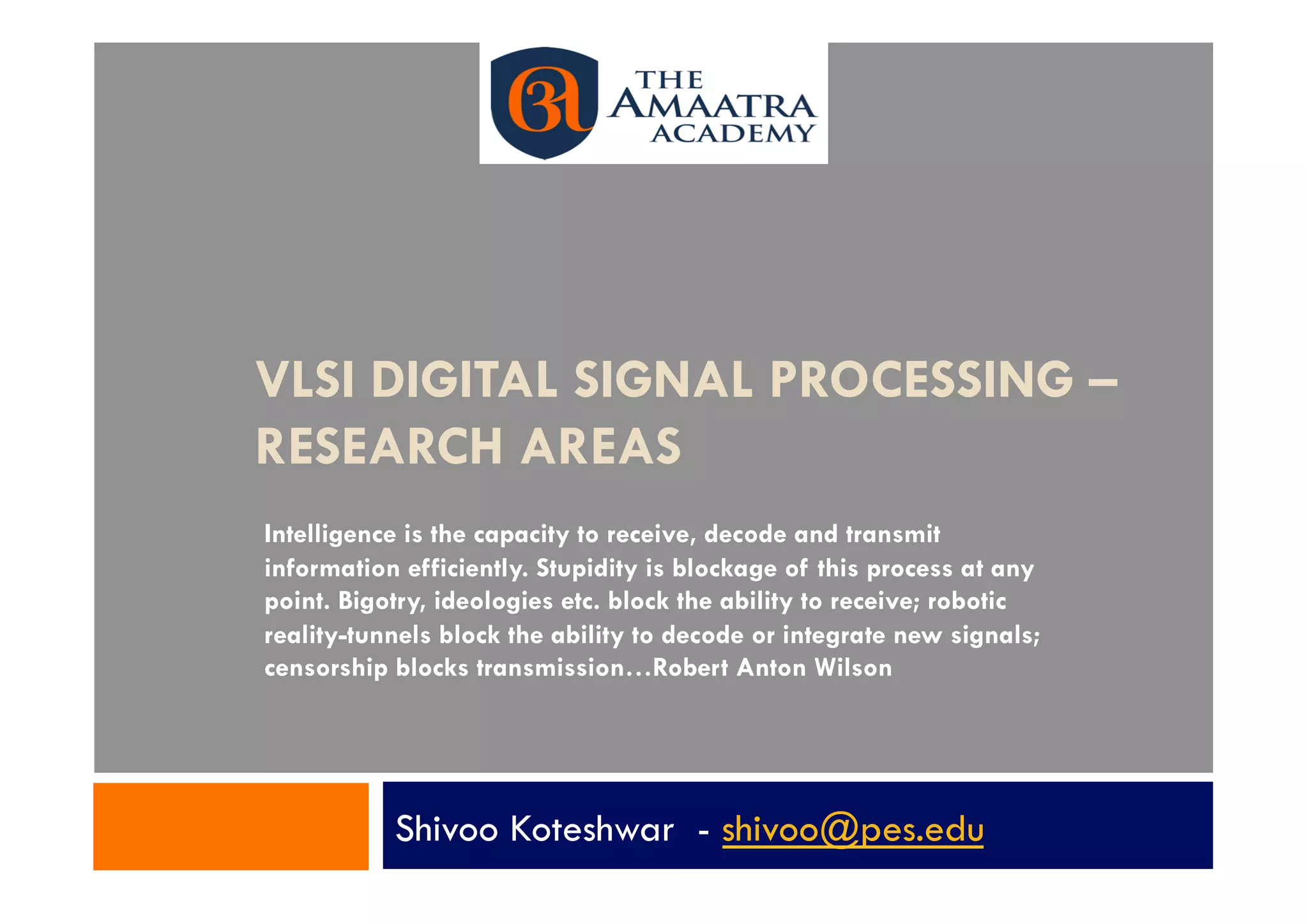 THE AMAATRA ACADEMY

VLSI DIGITAL SIGNAL PROCESSING – RESEARCH AREAS

Intelligence is the capacity to receive, decode and transmit information efficiently. Stupidity is blockage of this process at any point. Bigotry, ideologies etc. block the ability to receive; robotic reality-tunnels block the ability to decode or integrate new signals; censorship blocks transmission…Robert Anton Wilson

Shivoo Koteshwar - shivoo@pes.edu